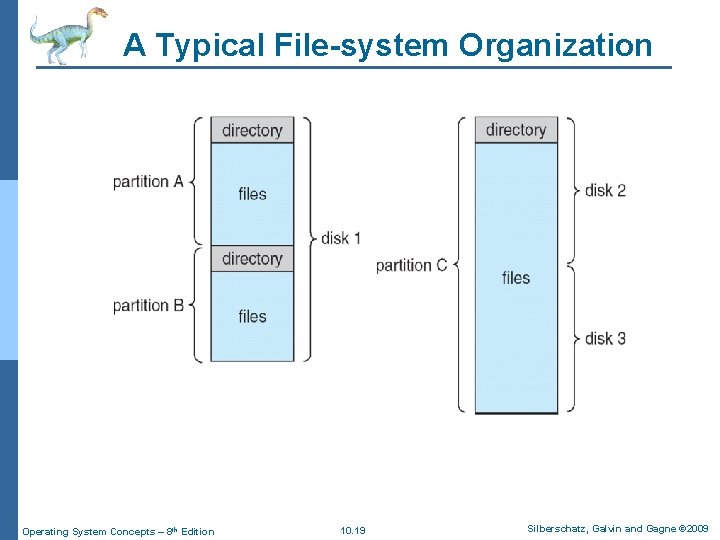 A Typical File-system Organization

directory
partition A
files
disk 1
directory
partition B
files

directory
disk 2
partition C
files
disk 3

Operating System Concepts – 8$^{th}$ Edition
10.19
Silberschatz, Galvin and Gagne ©2009